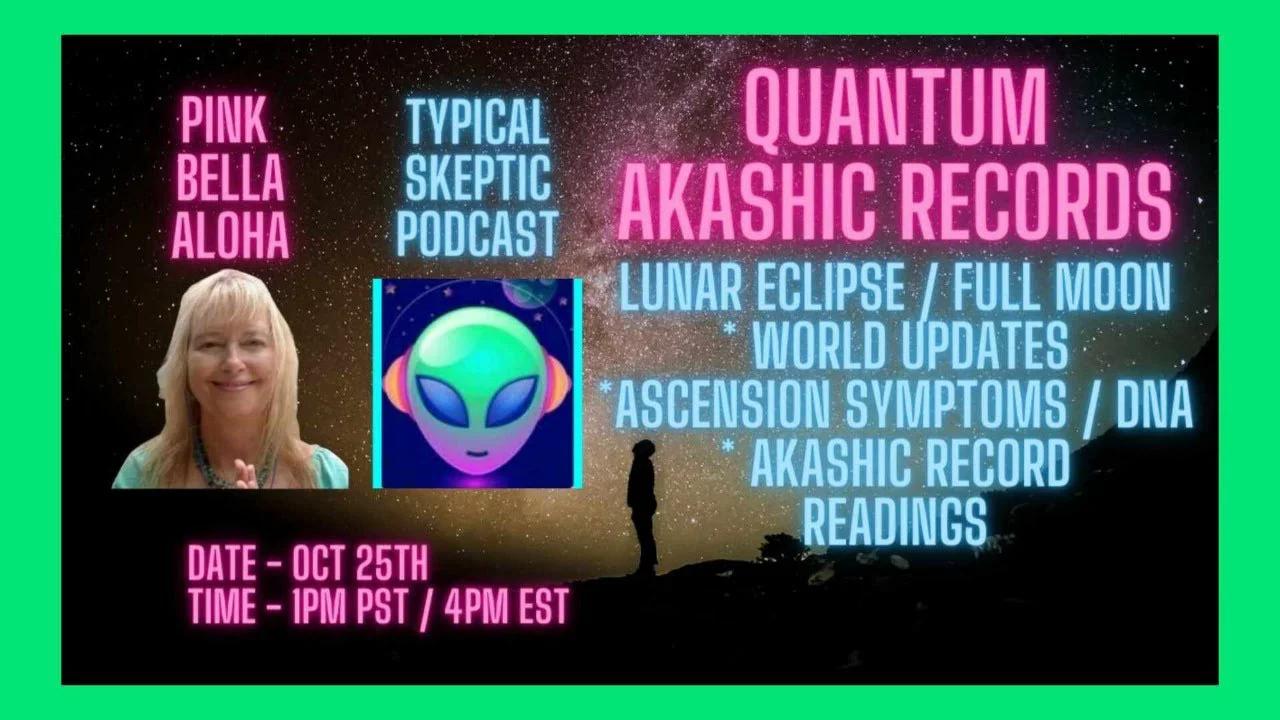 PINK BELLA ALOHA

TYPICAL SKEPTIC PODCAST

QUANTUM AKASHIC RECORDS

LUNAR ECLIPSE / FULL MOON
* WORLD UPDATES
*ASCENSION SYMPTOMS / DNA
* AKASHIC RECORD READINGS

DATE - OCT 25TH
TIME - 1PM PST / 4PM EST